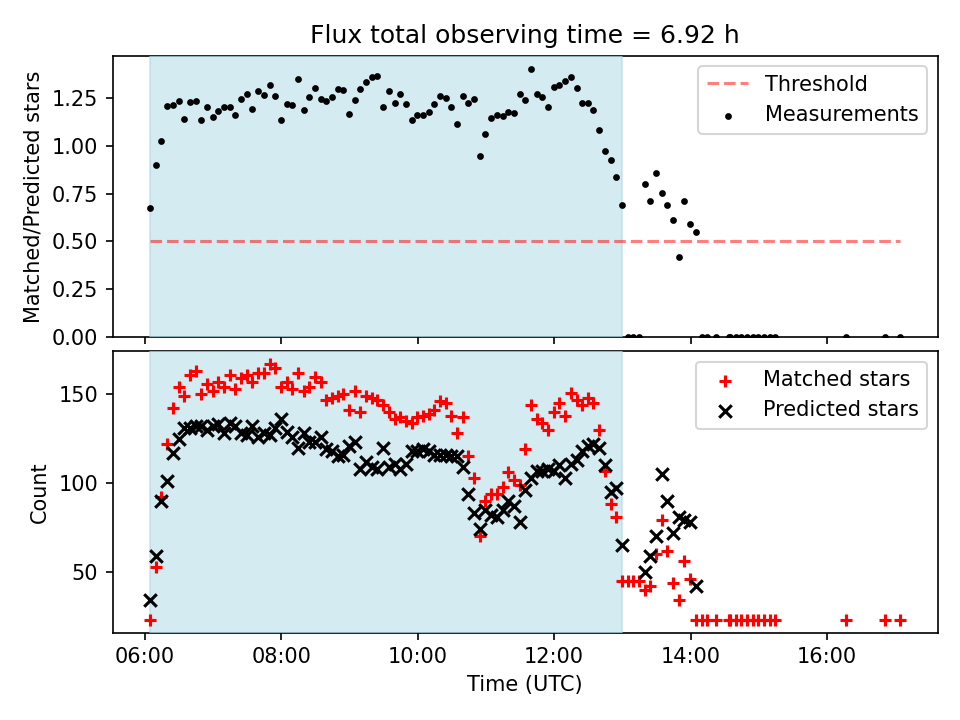 Flux total observing time = 6.92 h

Matched/Predicted stars

1.25
1.00
0.75
0.50
0.25
0.00

Threshold
Measurements

Count

150
100
50

Matched stars
Predicted stars

06:00
08:00
10:00
12:00
14:00
16:00

Time (UTC)